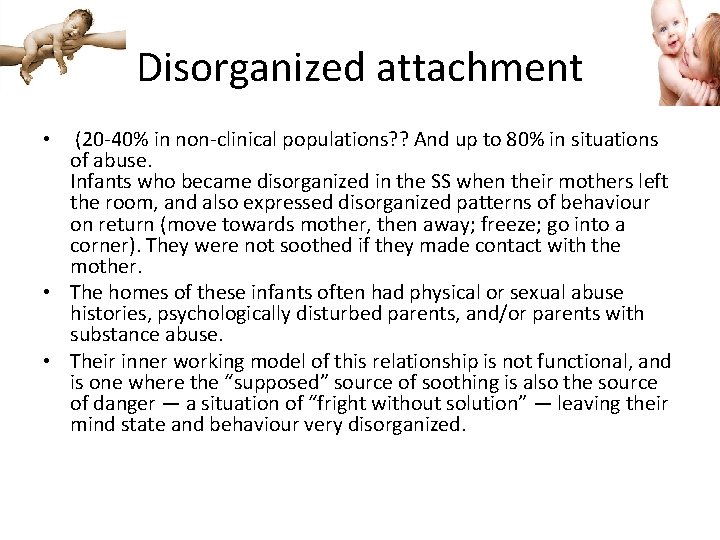 Disorganized attachment

• (20-40% in non-clinical populations?? And up to 80% in situations of abuse.
Infants who became disorganized in the SS when their mothers left the room, and also expressed disorganized patterns of behaviour on return (move towards mother, then away; freeze; go into a corner). They were not soothed if they made contact with the mother.

• The homes of these infants often had physical or sexual abuse histories, psychologically disturbed parents, and/or parents with substance abuse.

• Their inner working model of this relationship is not functional, and is one where the “supposed” source of soothing is also the source of danger — a situation of “fright without solution” — leaving their mind state and behaviour very disorganized.